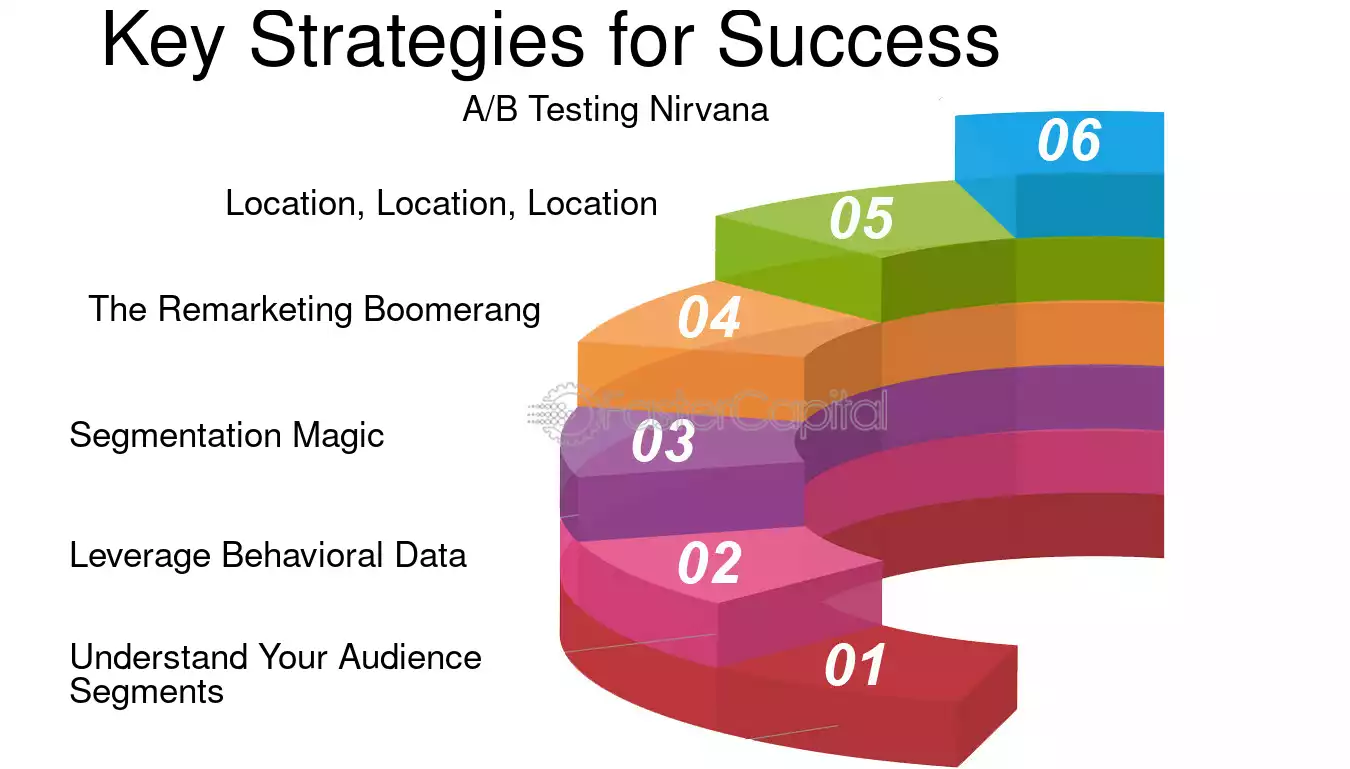 Key Strategies for Success

A/B Testing Nirvana

06

Location, Location, Location

05

The Remarketing Boomerang

04

FasterCapital

Segmentation Magic

03

Leverage Behavioral Data

02

Understand Your Audience Segments

01